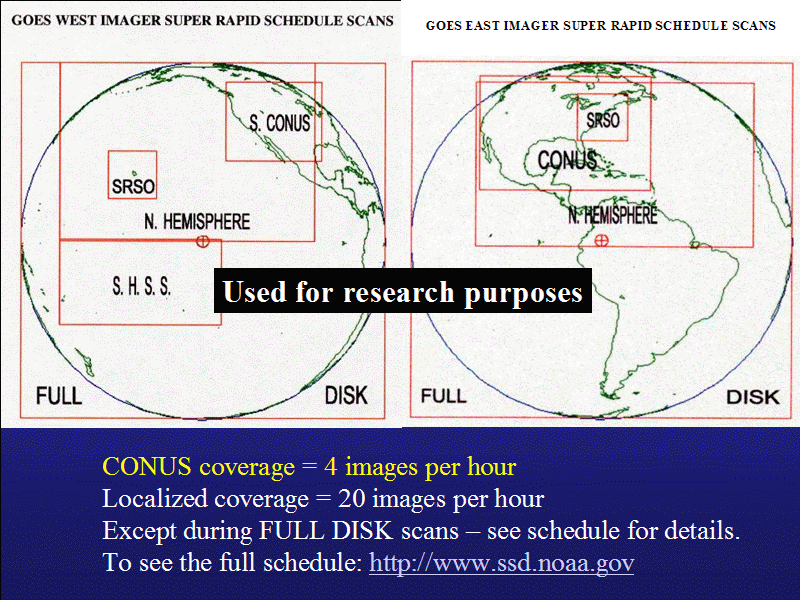 GOES WEST IMAGER SUPER RAPID SCHEDULE SCANS

S. CONUS

SRSO

N. HEMISPHERE

S. H. S. S.

FULL

DISK

GOES EAST IMAGER SUPER RAPID SCHEDULE SCANS

SRSO

CONUS

N. HEMISPHERE

FULL

DISK

Used for research purposes

CONUS coverage = 4 images per hour
Localized coverage = 20 images per hour
Except during FULL DISK scans – see schedule for details.
To see the full schedule: http://www.ssd.noaa.gov